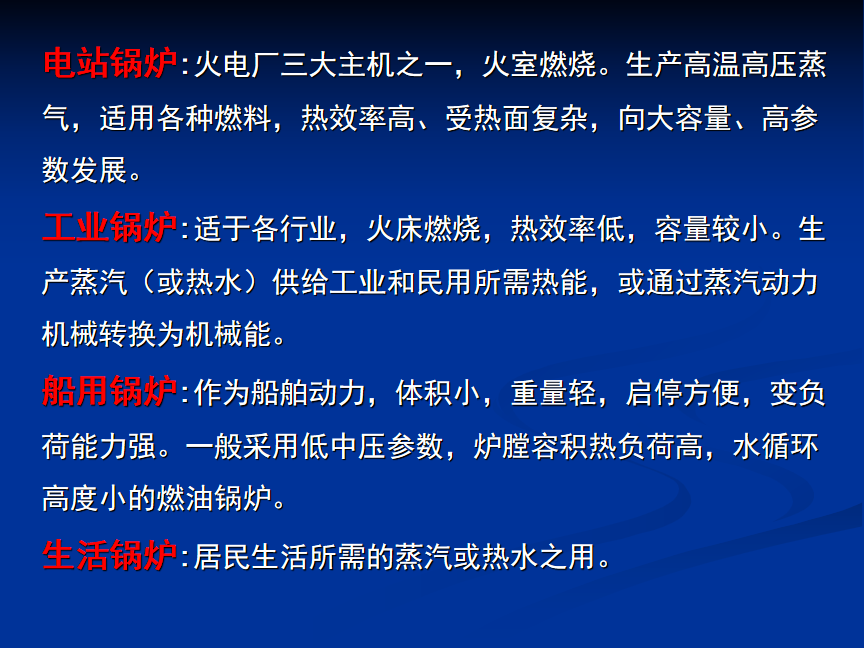 电站锅炉:火电厂三大主机之一，火室燃烧。生产高温高压蒸气，适用各种燃料，热效率高、受热面复杂，向大容量、高参数发展。

工业锅炉:适于各行业，火床燃烧，热效率低，容量较小。生产蒸汽（或热水）供给工业和民用所需热能，或通过蒸汽动力机械转换为机械能。

船用锅炉:作为船舶动力，体积小，重量轻，启停方便，变负荷能力强。一般采用低中压参数，炉膛容积热负荷高，水循环高度小的燃油锅炉。

生活锅炉:居民生活所需的蒸汽或热水之用。